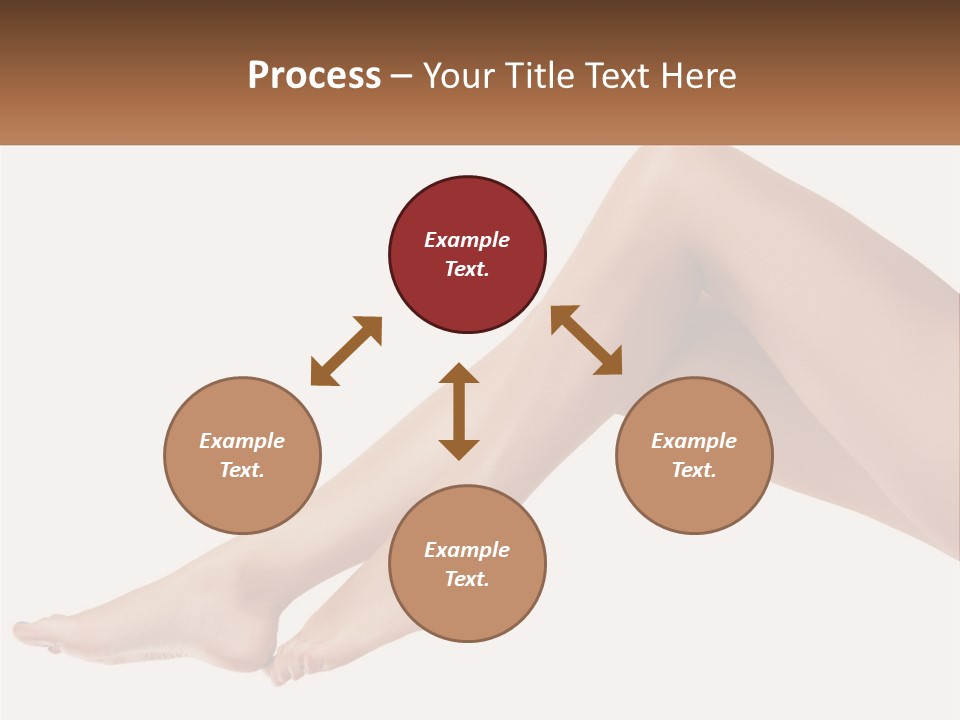 Process – Your Title Text Here

Example Text.

Example Text.

Example Text.

Example Text.